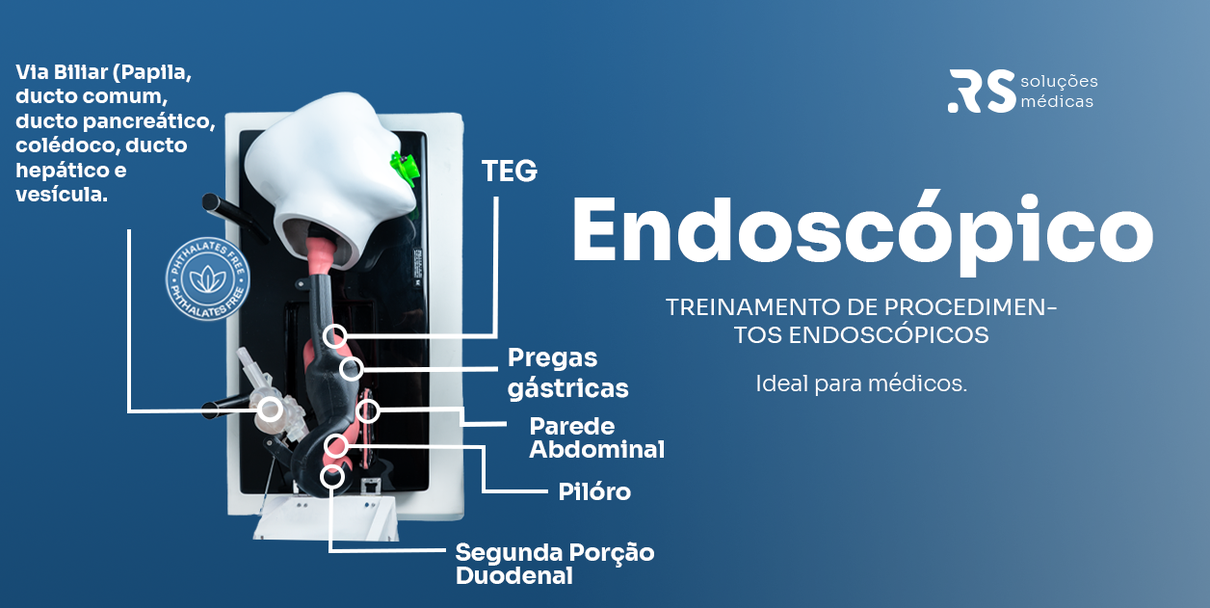 Via Biliar (Papila, ducto comum, ducto pancreático, colédoco, ducto hepático e vesícula.

PHTHALATES FREE
PHTHALATES FREE

TEG

Pregas gástricas

Parede Abdominal

Pilóro

Segunda Porção Duodenal

.RS soluções médicas

Endoscópico

TREINAMENTO DE PROCEDIMENTOS ENDOSCÓPICOS

Ideal para médicos.